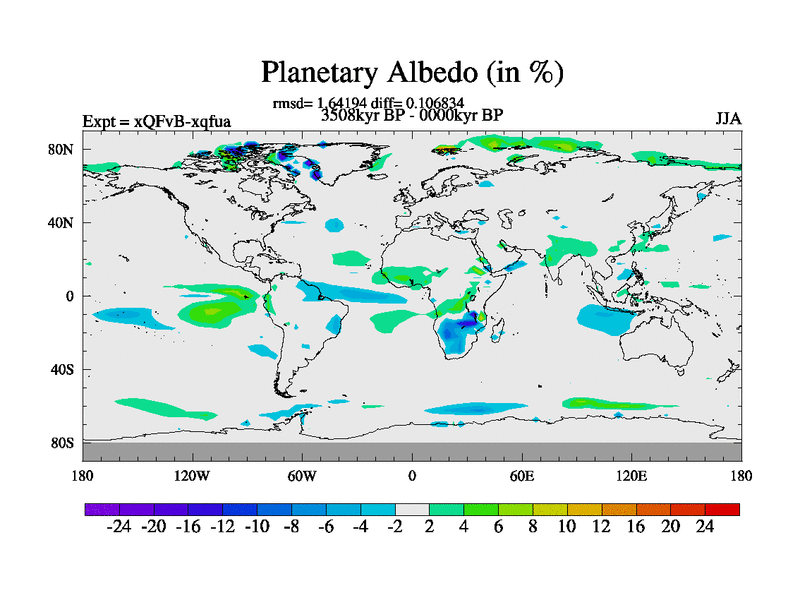 Planetary Albedo (in %)

rmsd= 1.64194 diff= 0.106834

Expt = xQFvB-xqfua

3508kyr BP - 0000kyr BP

JJA

80N

40N

0

40S

80S

180

120W

60W

0

60E

120E

180

-24 -20 -16 -12 -10 -8 -6 -4 -2 2 4 6 8 10 12 16 20 24